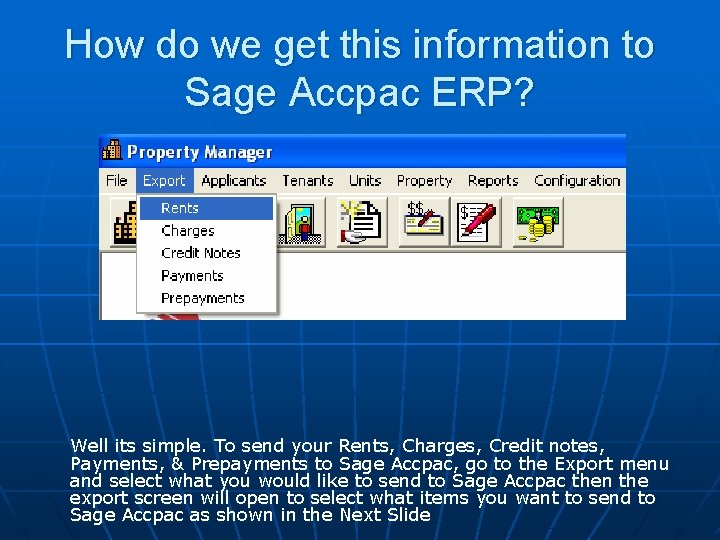 How do we get this information to Sage Accpac ERP?

Property Manager

File Export Applicants Tenants Units Property Reports Configuration

Rents
Charges
Credit Notes
Payments
Prepayments

Well its simple. To send your Rents, Charges, Credit notes, Payments, & Prepayments to Sage Accpac, go to the Export menu and select what you would like to send to Sage Accpac then the export screen will open to select what items you want to send to Sage Accpac as shown in the Next Slide